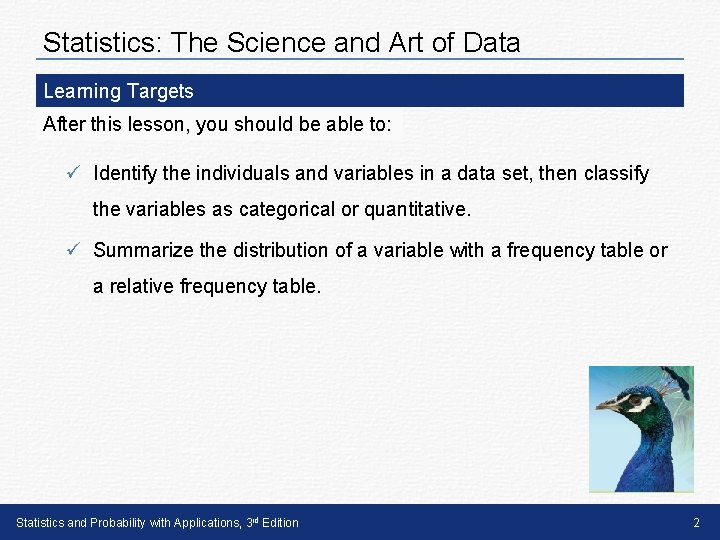 Statistics: The Science and Art of Data

Learning Targets

After this lesson, you should be able to:

✓ Identify the individuals and variables in a data set, then classify the variables as categorical or quantitative.

✓ Summarize the distribution of a variable with a frequency table or a relative frequency table.

Statistics and Probability with Applications, 3rd Edition

2